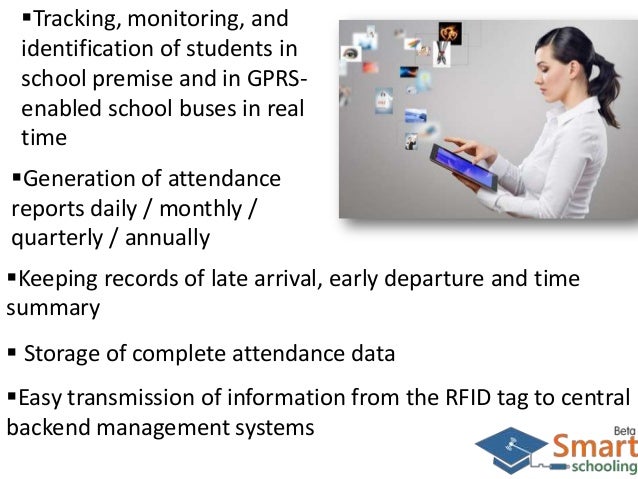 ▪Tracking, monitoring, and identification of students in school premise and in GPRS-enabled school buses in real time

▪Generation of attendance reports daily / monthly / quarterly / annually

▪Keeping records of late arrival, early departure and time summary

▪ Storage of complete attendance data

▪Easy transmission of information from the RFID tag to central backend management systems

Beta
Smart
schooling